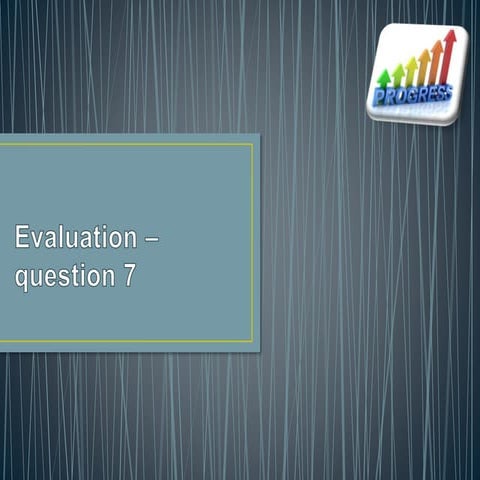 PROGRESS

Evaluation – question 7